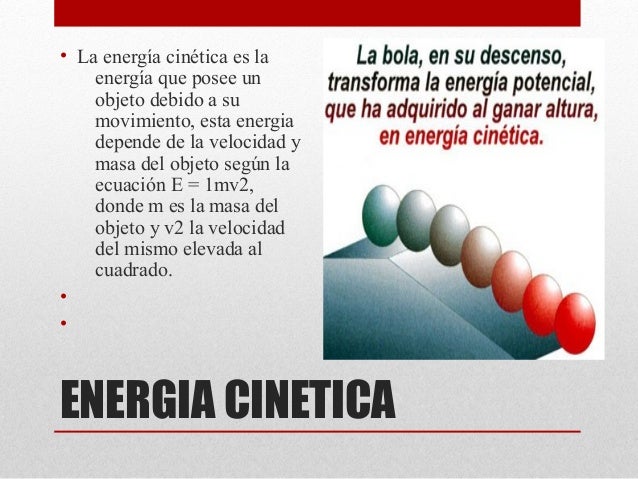 • La energía cinética es la energía que posee un objeto debido a su movimiento, esta energia depende de la velocidad y masa del objeto según la ecuación E = 1mv2, donde m es la masa del objeto y v2 la velocidad del mismo elevada al cuadrado.

•

•

La bola, en su descenso, transforma la energía potencial, que ha adquirido al ganar altura, en energía cinética.

ENERGIA CINETICA